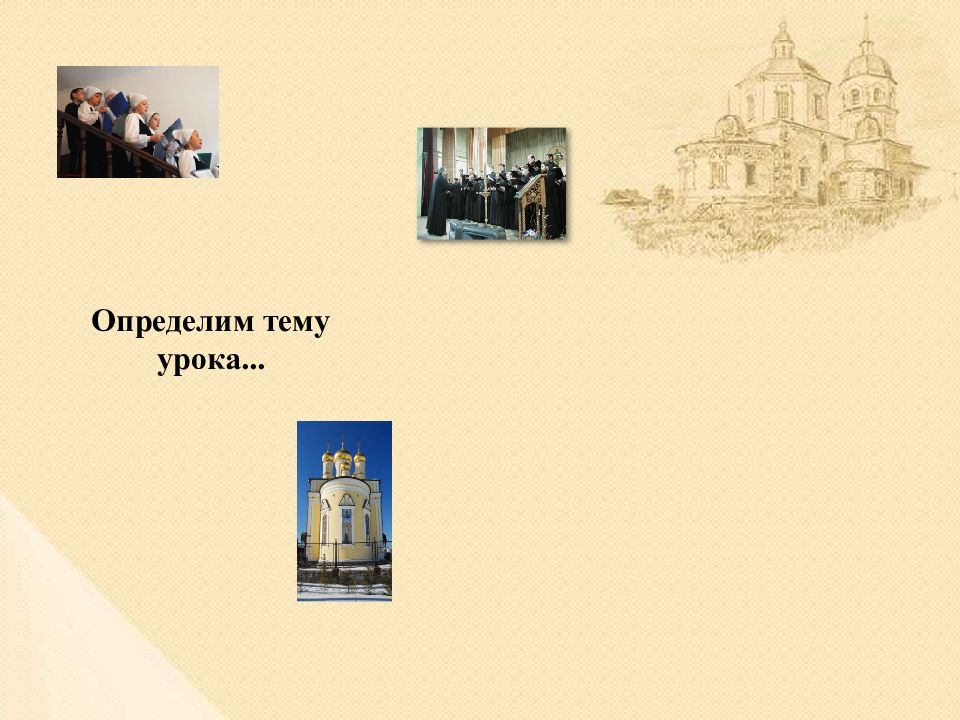 Определим тему урока...